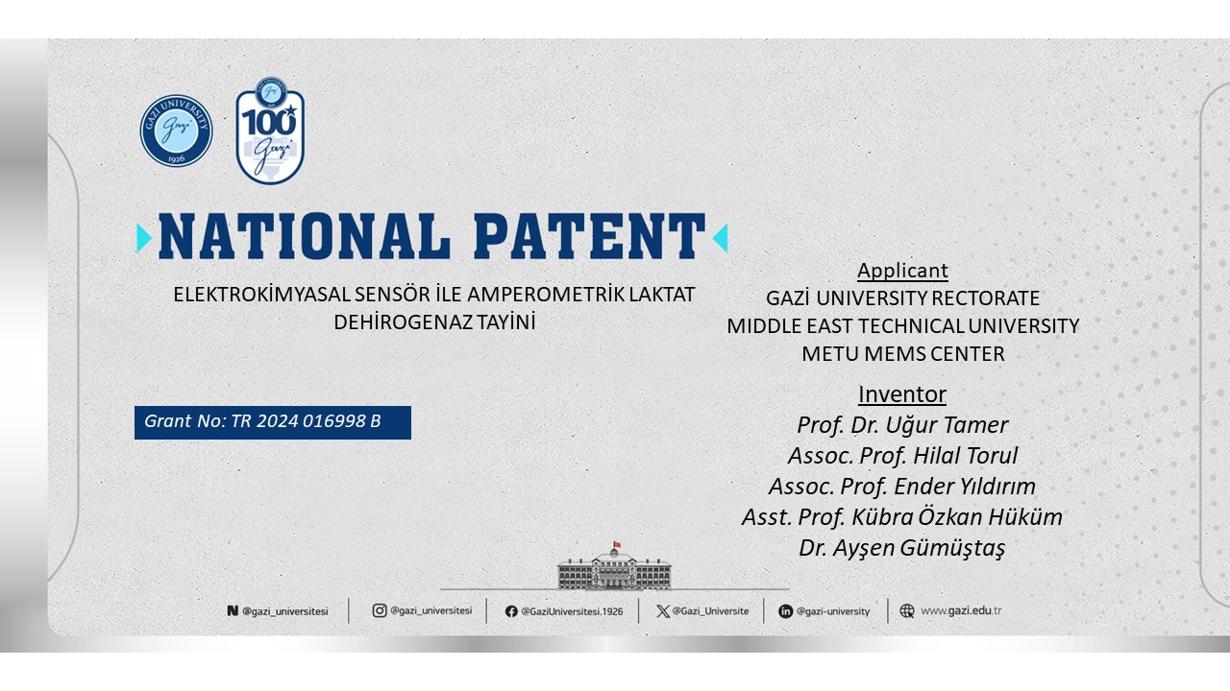 GAZİ UNIVERSITY
Gazi
1926

100
Gazi

NATIONAL PATENT

ELEKTROKİMYASAL SENSÖR İLE AMPEROMETRİK LAKTAT DEHİROGENAZ TAYİNİ

Grant No: TR 2024 016998 B

Applicant
GAZİ UNIVERSITY RECTORATE
MIDDLE EAST TECHNICAL UNIVERSITY
METU MEMS CENTER

Inventor
Prof. Dr. Uğur Tamer
Assoc. Prof. Hilal Torul
Assoc. Prof. Ender Yıldırım
Asst. Prof. Kübra Özkan Hüküm
Dr. Ayşen Gümüştaş

@gazi_universitesi @gazi_universitesi @GaziUniversitesi.1926 @Gazi_Universite @gazi-university www.gazi.edu.tr